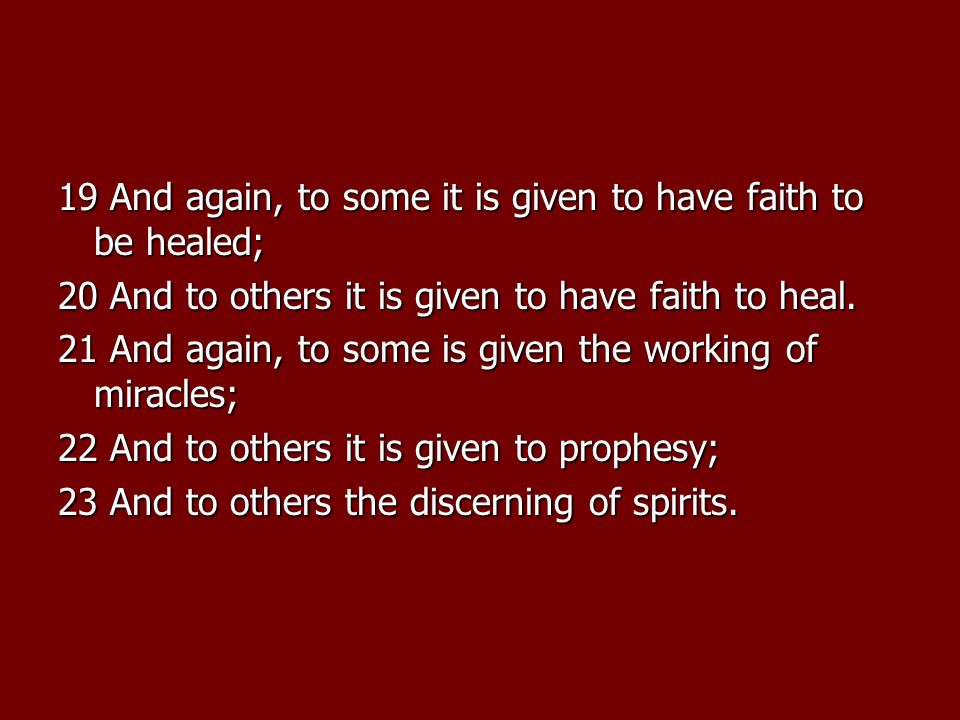 19 And again, to some it is given to have faith to be healed;

20 And to others it is given to have faith to heal.

21 And again, to some is given the working of miracles;

22 And to others it is given to prophesy;

23 And to others the discerning of spirits.